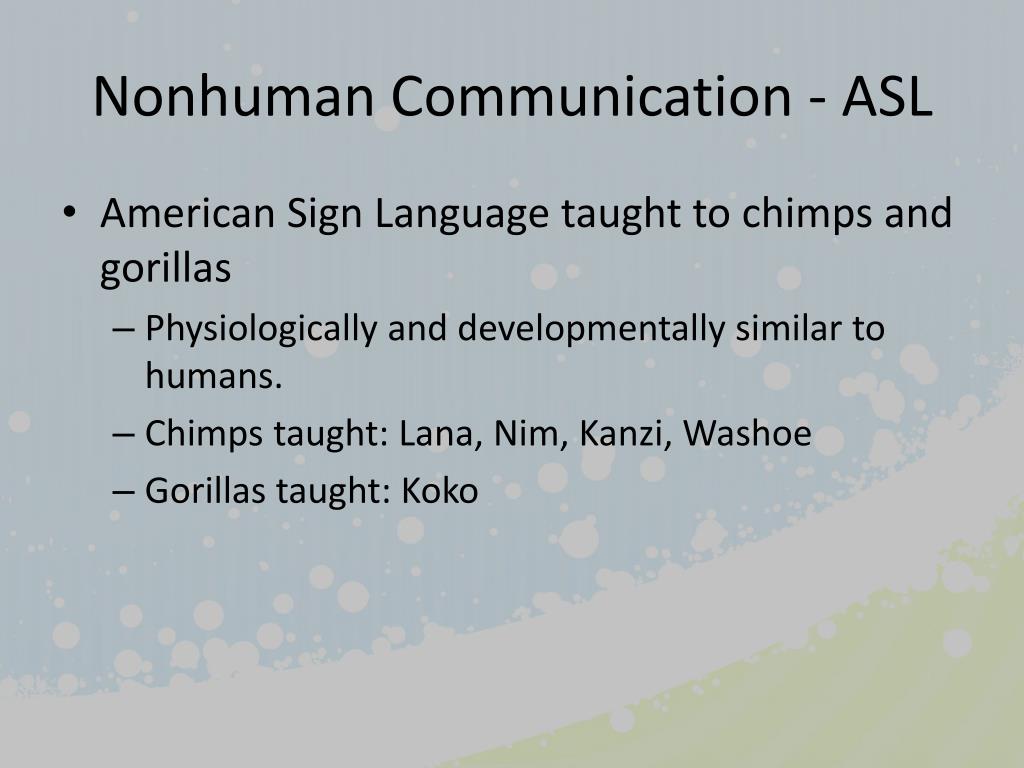 Nonhuman Communication - ASL

• American Sign Language taught to chimps and gorillas
  – Physiologically and developmentally similar to humans.
  – Chimps taught: Lana, Nim, Kanzi, Washoe
  – Gorillas taught: Koko